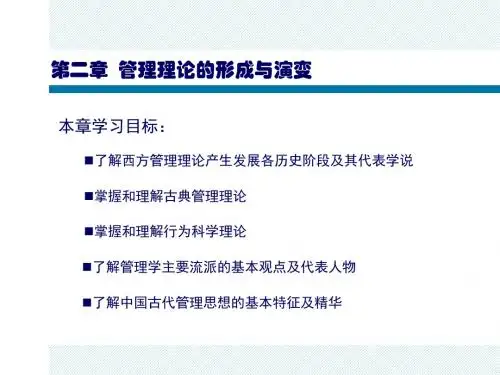 第二章 管理理论的形成与演变

本章学习目标：

■了解西方管理理论产生发展各历史阶段及其代表学说

■掌握和理解古典管理理论

■掌握和理解行为科学理论

■了解管理学主要流派的基本观点及代表人物

■了解中国古代管理思想的基本特征及精华